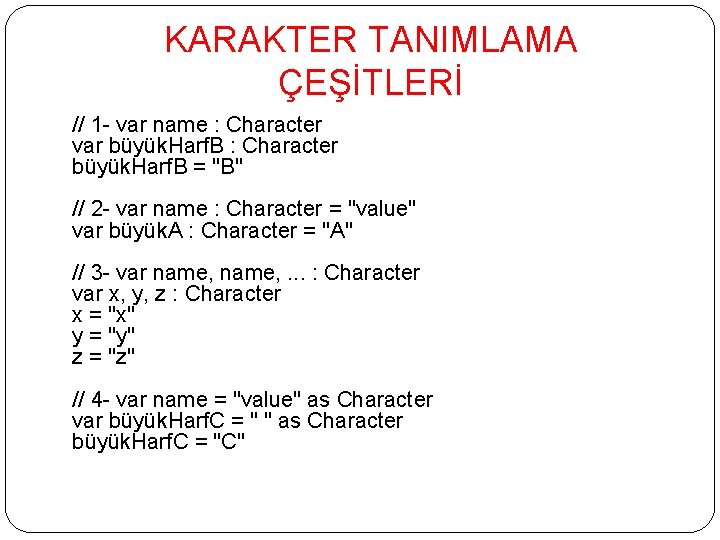 KARAKTER TANIMLAMA ÇEŞİTLERİ

// 1- var name : Character
var büyükHarfB : Character
büyükHarfB = "B"

// 2- var name : Character = "value"
var büyükA : Character = "A"

// 3- var name, name, ... : Character
var x, y, z : Character
x = "x"
y = "y"
z = "z"

// 4- var name = "value" as Character
var büyükHarfC = " " as Character
büyükHarfC = "C"